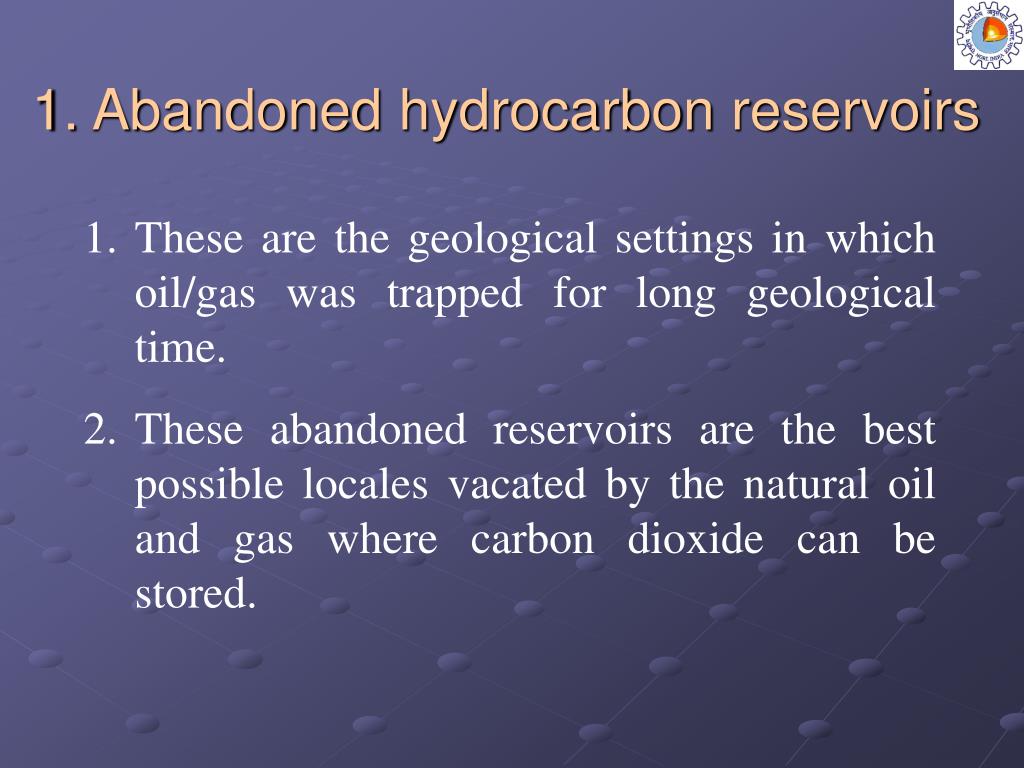 1. Abandoned hydrocarbon reservoirs

1. These are the geological settings in which oil/gas was trapped for long geological time.

2. These abandoned reservoirs are the best possible locales vacated by the natural oil and gas where carbon dioxide can be stored.